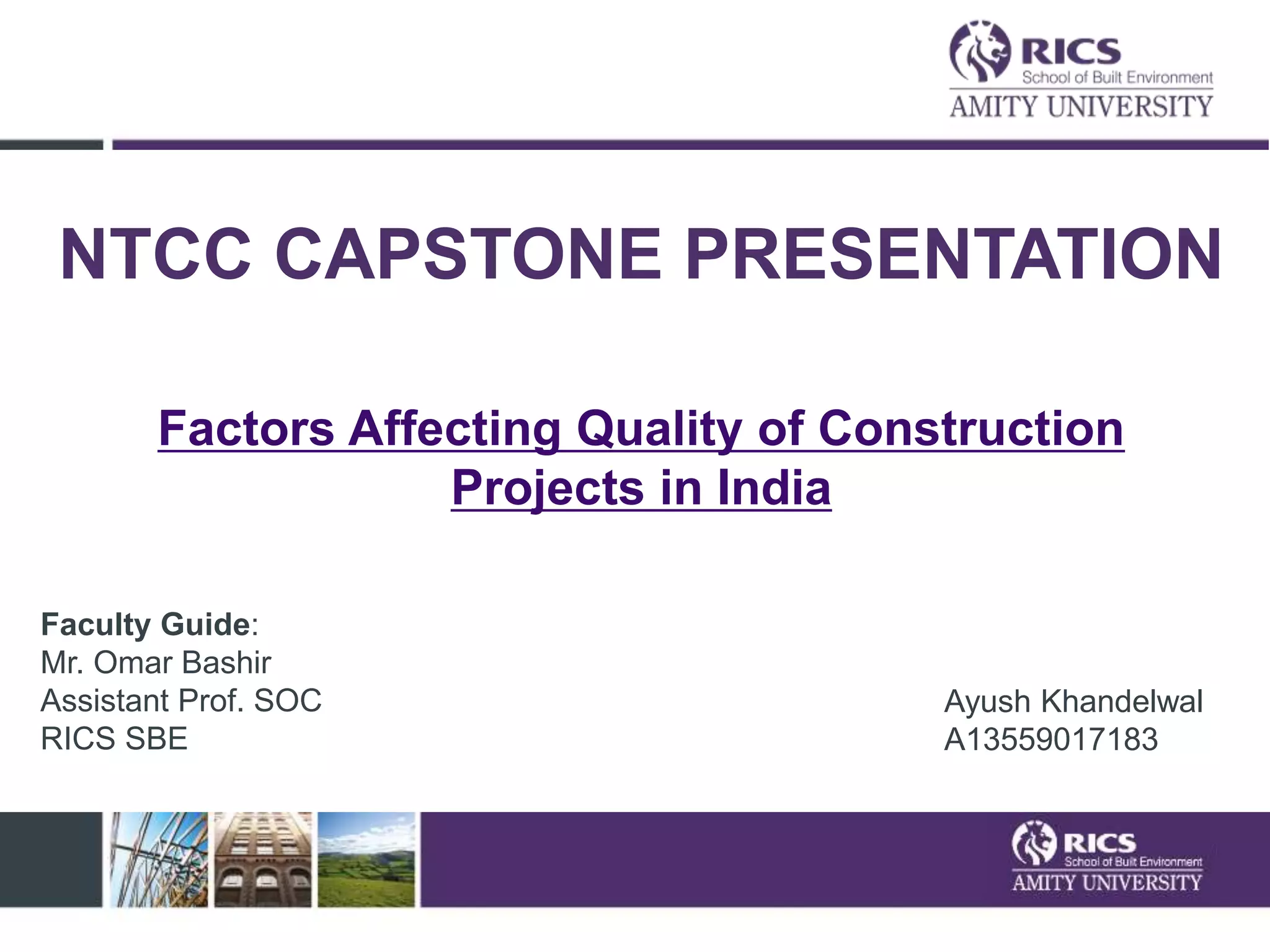 RICS
School of Built Environment
AMITY UNIVERSITY

NTCC CAPSTONE PRESENTATION

Factors Affecting Quality of Construction Projects in India

Faculty Guide:
Mr. Omar Bashir
Assistant Prof. SOC
RICS SBE

Ayush Khandelwal
A13559017183

RICS
School of Built Environment
AMITY UNIVERSITY